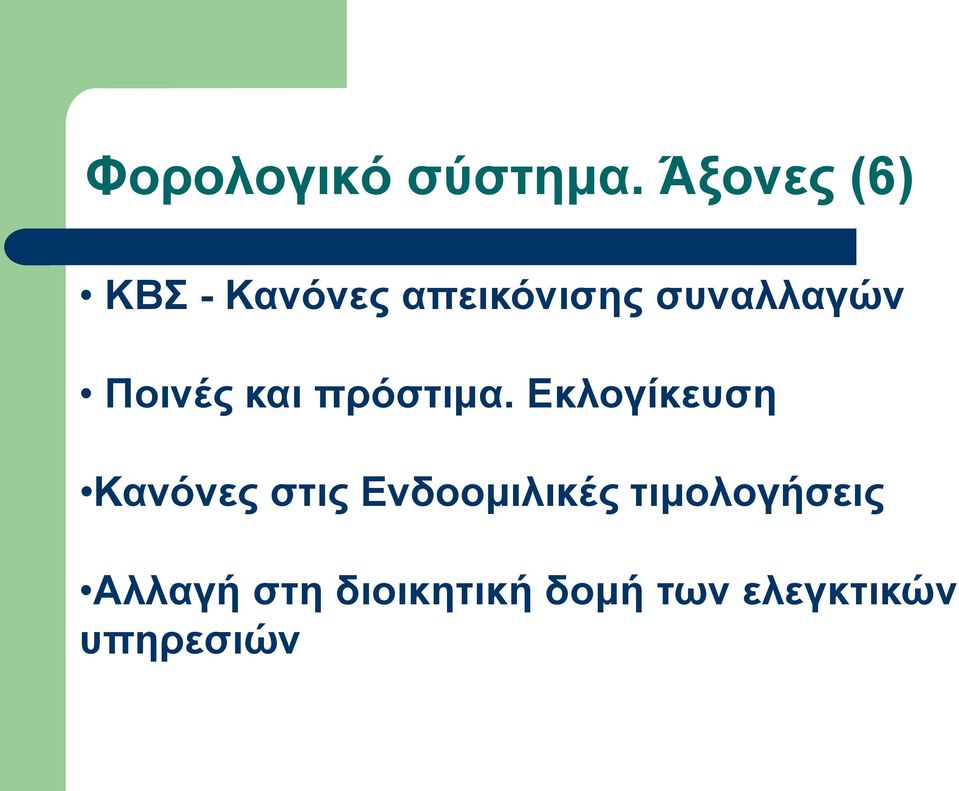 Φορολογικό σύστημα. Άξονες (6)

• ΚΒΣ - Κανόνες απεικόνισης συναλλαγών

• Ποινές και πρόστιμα. Εκλογίκευση

•Κανόνες στις Ενδοομιλικές τιμολογήσεις

•Αλλαγή στη διοικητική δομή των ελεγκτικών υπηρεσιών